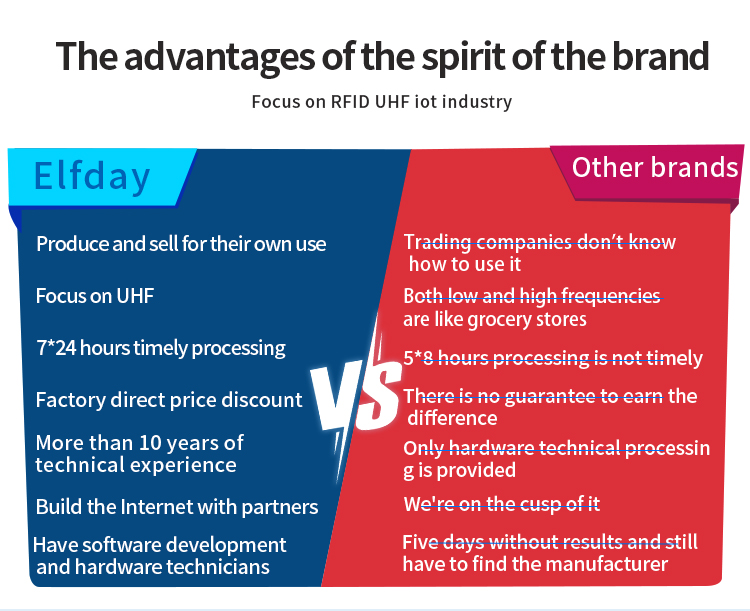 The advantages of the spirit of the brand

Focus on RFID UHF iot industry

Elfday

Produce and sell for their own use

Focus on UHF

7*24 hours timely processing

Factory direct price discount

More than 10 years of technical experience

Build the Internet with partners

Have software development and hardware technicians

VS

Other brands

Trading companies don't know how to use it

Both low and high frequencies are like grocery stores

5*8 hours processing is not timely

There is no guarantee to earn the difference

Only hardware technical processin g is provided

We're on the cusp of it

Five days without results and still have to find the manufacturer